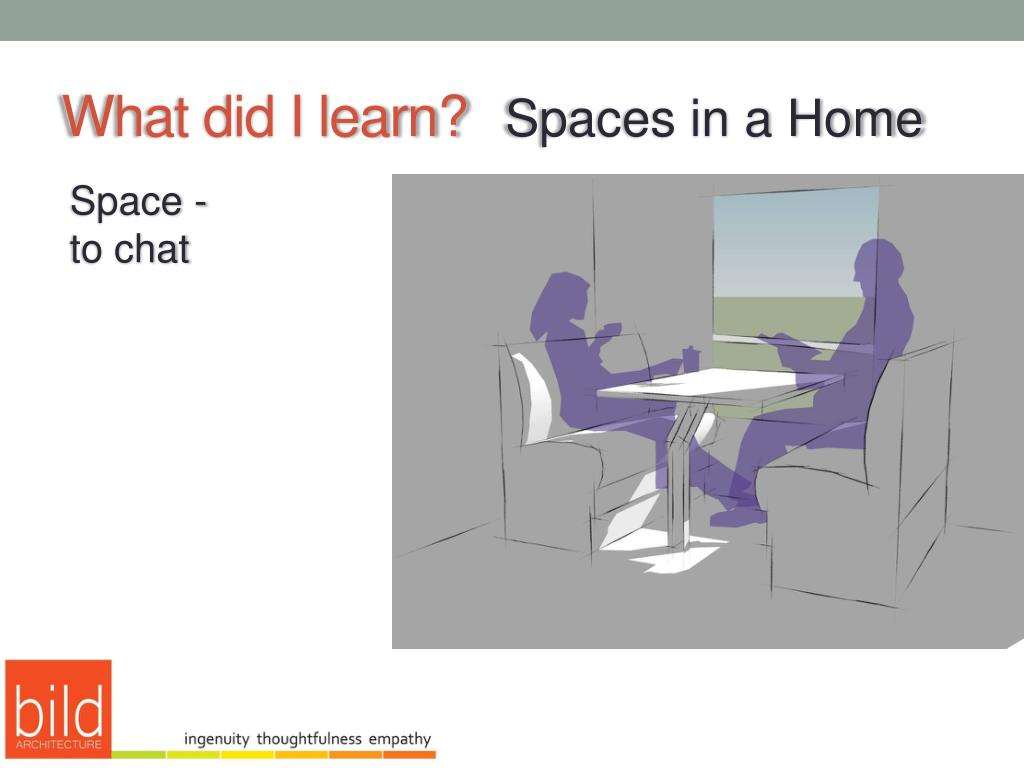 What did I learn? Spaces in a Home

Space - to chat

bild
ARCHITECTURE

ingenuity thoughtfulness empathy